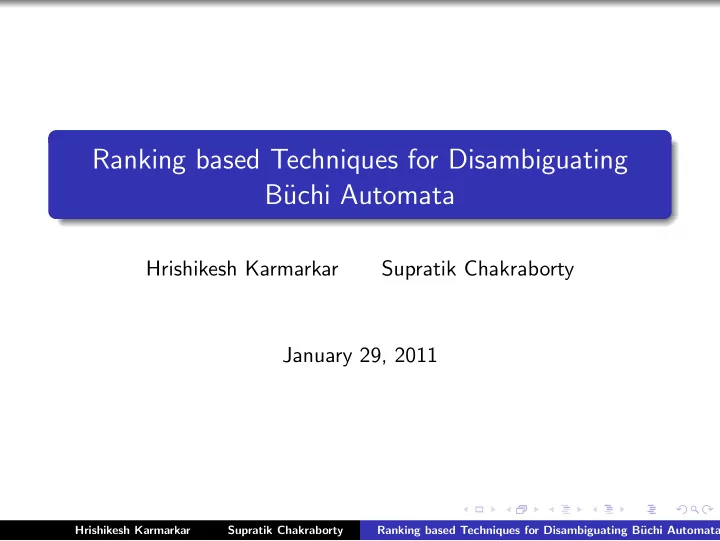 Ranking based Techniques for Disambiguating Büchi Automata

Hrishikesh Karmarkar    Supratik Chakraborty

January 29, 2011

Hrishikesh Karmarkar    Supratik Chakraborty    Ranking based Techniques for Disambiguating Büchi Automata